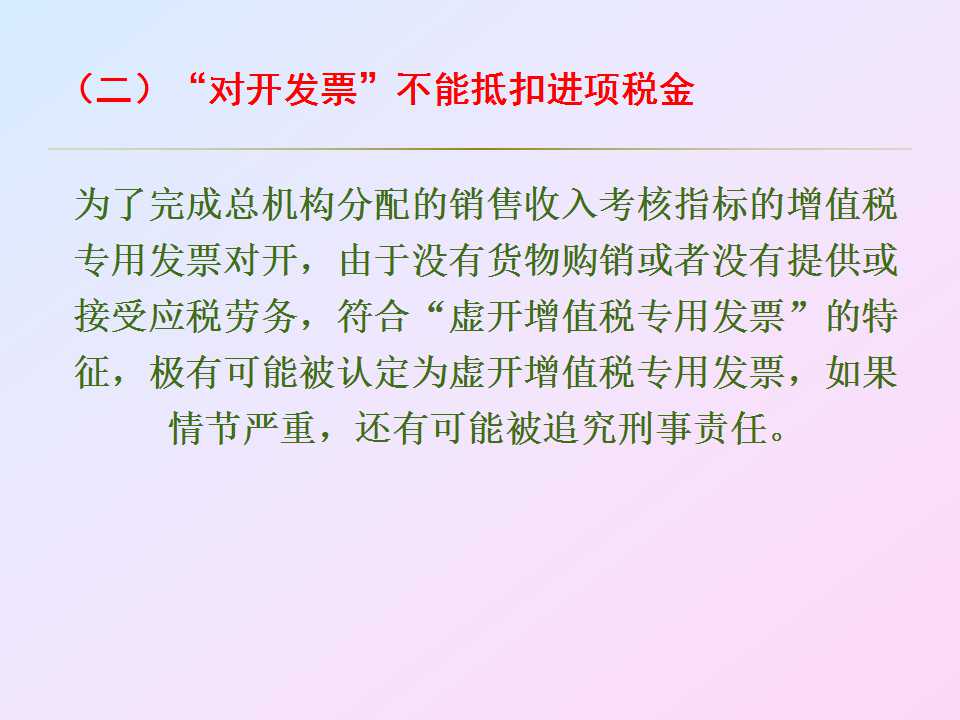 （二）“对开发票”不能抵扣进项税金

为了完成总机构分配的销售收入考核指标的增值税专用发票对开，由于没有货物购销或者没有提供或接受应税劳务，符合“虚开增值税专用发票”的特征，极有可能被认定为虚开增值税专用发票，如果情节严重，还有可能被追究刑事责任。